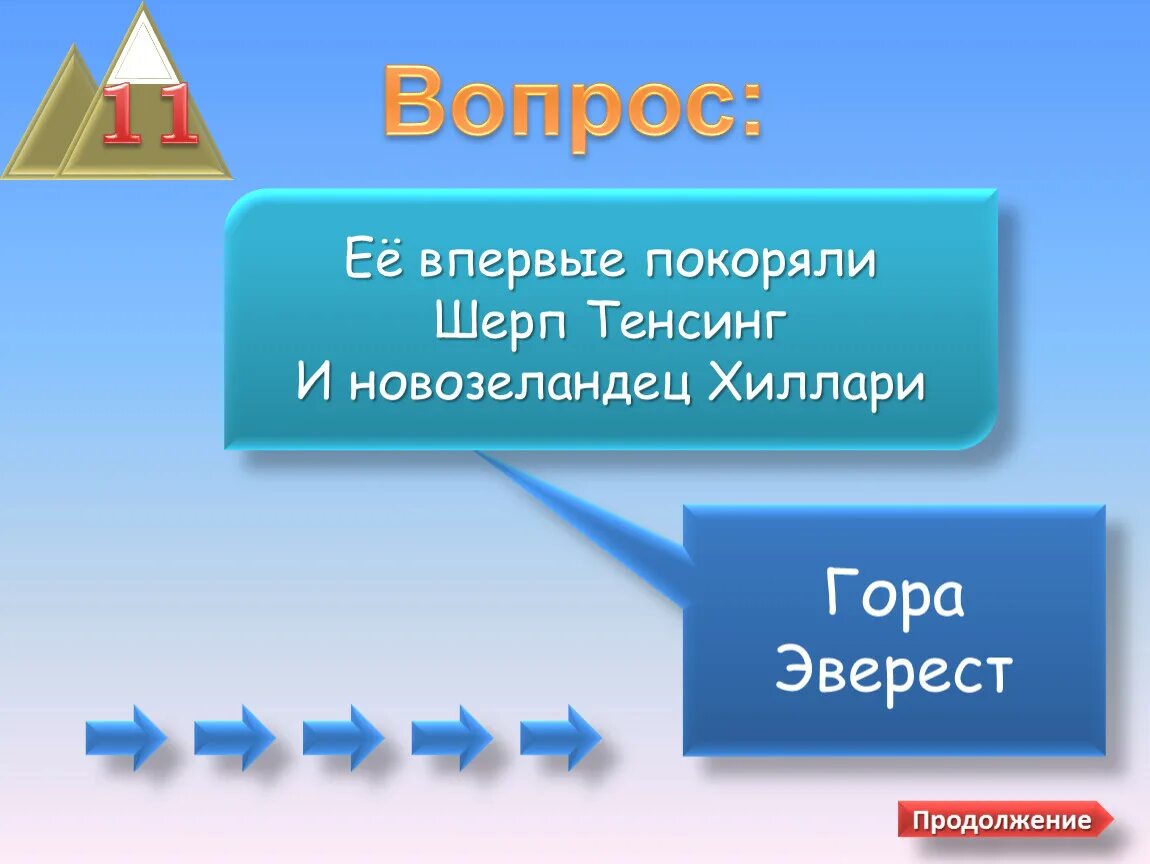 11

Вопрос:

Её впервые покоряли
Шерп Тенсинг
И новозеландец Хиллари

Гора
Эверест

Продолжение